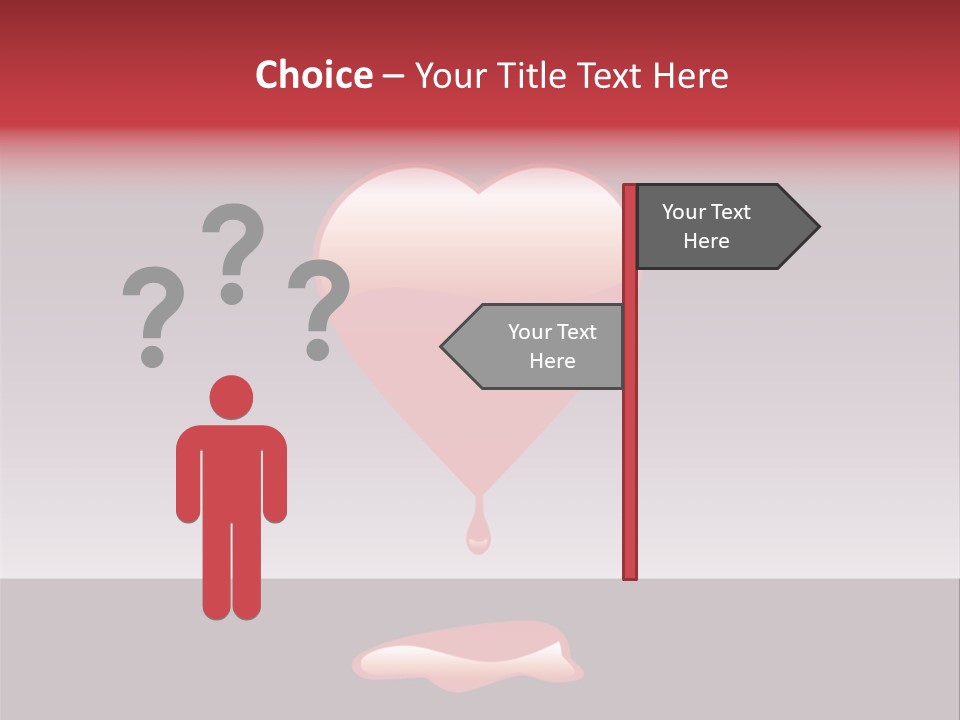 Choice – Your Title Text Here

?
?
?

Your Text Here

Your Text Here